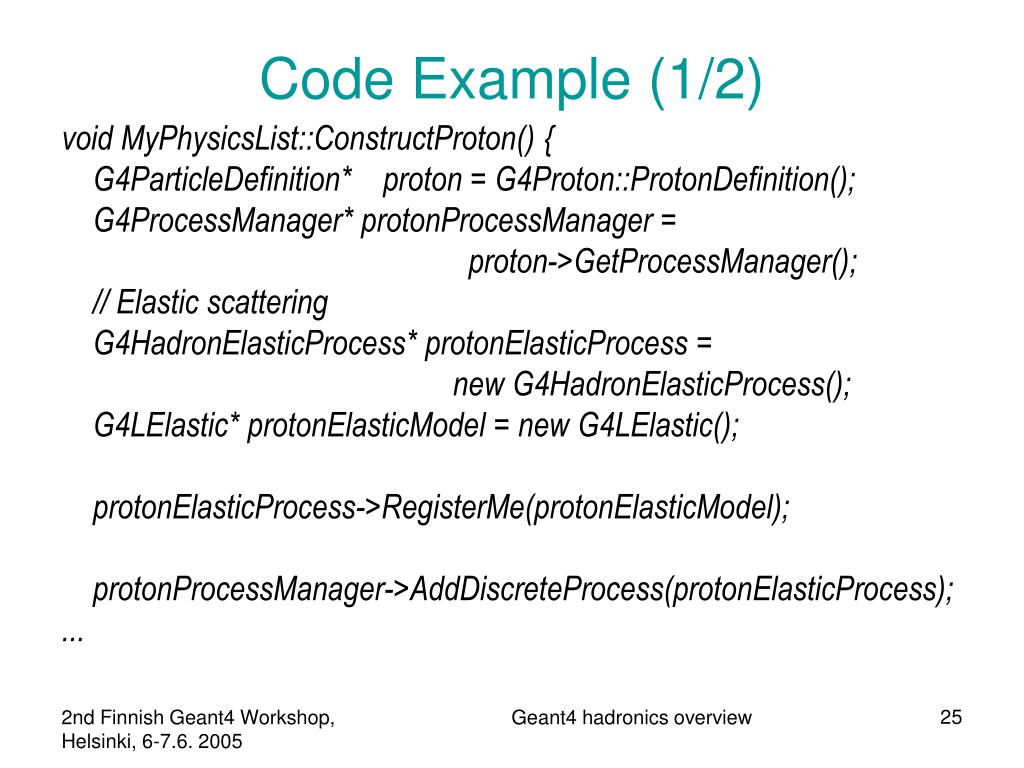 Code Example (1/2)

void MyPhysicsList::ConstructProton() {
G4ParticleDefinition* proton = G4Proton::ProtonDefinition();
G4ProcessManager* protonProcessManager =
proton->GetProcessManager();
// Elastic scattering
G4HadronElasticProcess* protonElasticProcess =
new G4HadronElasticProcess();
G4LElastic* protonElasticModel = new G4LElastic();

protonElasticProcess->RegisterMe(protonElasticModel);

protonProcessManager->AddDiscreteProcess(protonElasticProcess);
...

2nd Finnish Geant4 Workshop, Helsinki, 6-7.6. 2005

Geant4 hadronics overview

25